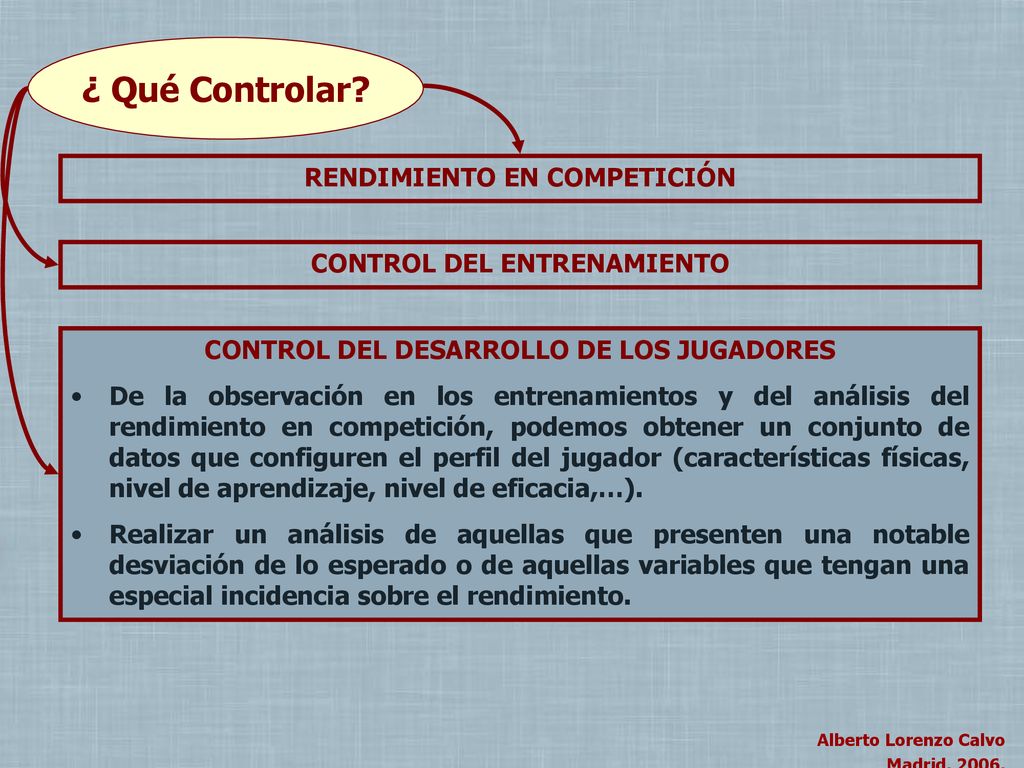 ¿ Qué Controlar?

RENDIMIENTO EN COMPETICIÓN

CONTROL DEL ENTRENAMIENTO

CONTROL DEL DESARROLLO DE LOS JUGADORES

• De la observación en los entrenamientos y del análisis del rendimiento en competición, podemos obtener un conjunto de datos que configuren el perfil del jugador (características físicas, nivel de aprendizaje, nivel de eficacia,…).

• Realizar un análisis de aquellas que presenten una notable desviación de lo esperado o de aquellas variables que tengan una especial incidencia sobre el rendimiento.

Alberto Lorenzo Calvo
Madrid, 2006.